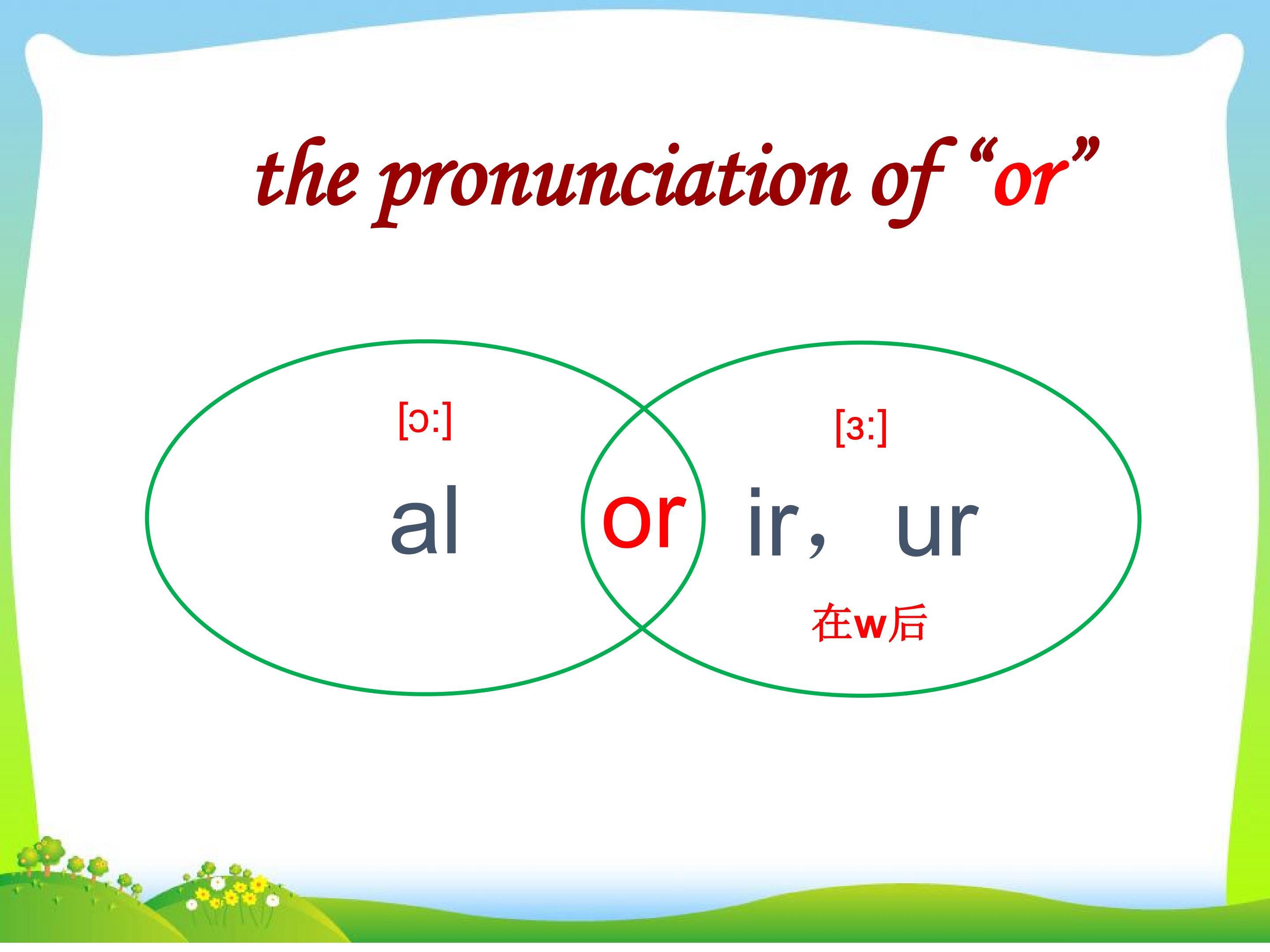 the pronunciation of "or"

[ɔ:]

al

or

[ɜ:]

ir， ur

在w后